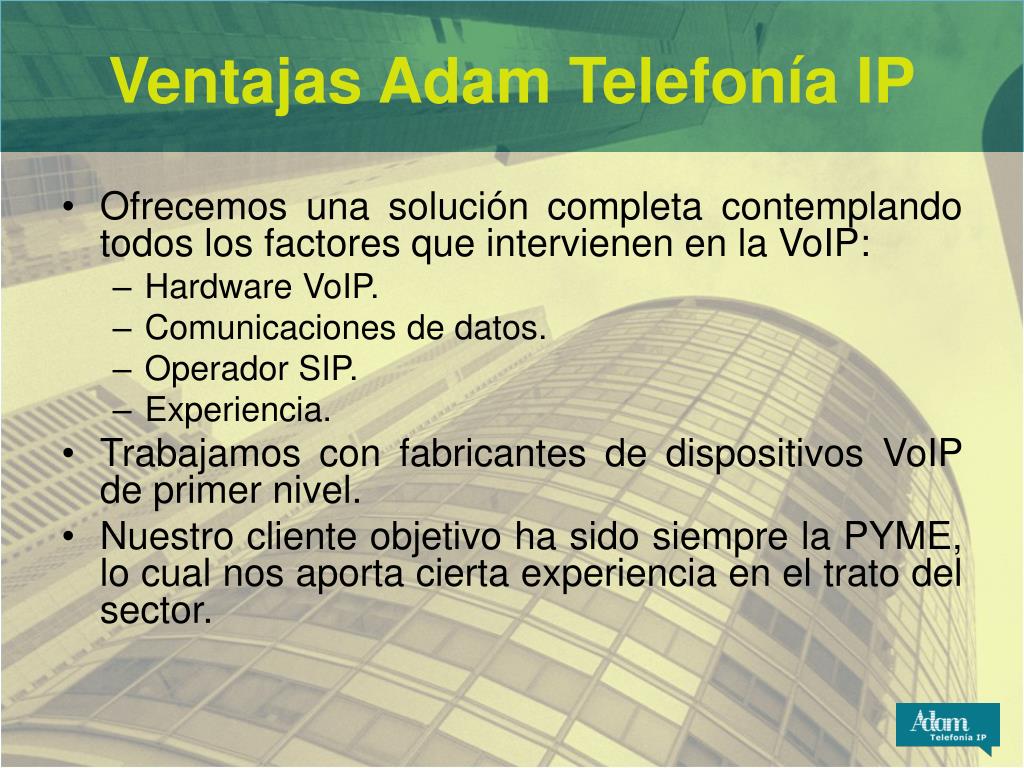 Ventajas Adam Telefonía IP

• Ofrecemos una solución completa contemplando todos los factores que intervienen en la VoIP:
– Hardware VoIP.
– Comunicaciones de datos.
– Operador SIP.
– Experiencia.
• Trabajamos con fabricantes de dispositivos VoIP de primer nivel.
• Nuestro cliente objetivo ha sido siempre la PYME, lo cual nos aporta cierta experiencia en el trato del sector.

Adam
Telefonía IP